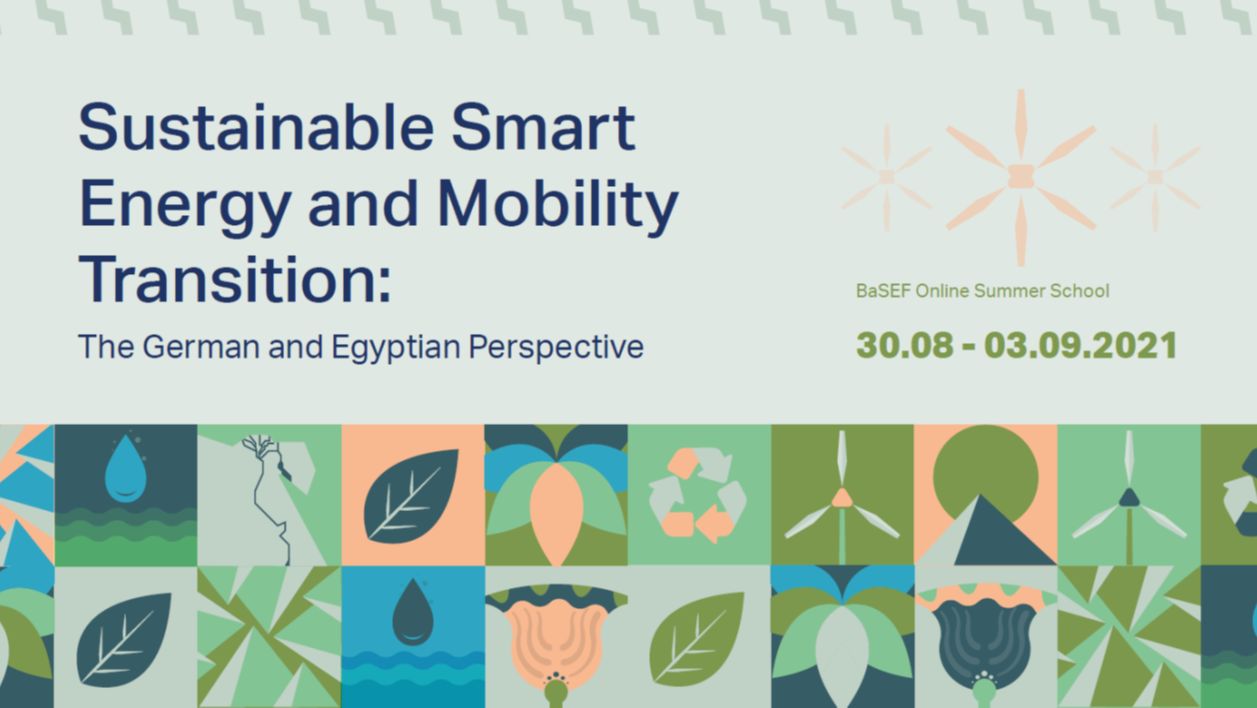 Sustainable Smart Energy and Mobility Transition:

The German and Egyptian Perspective

BaSEF Online Summer School

30.08 - 03.09.2021